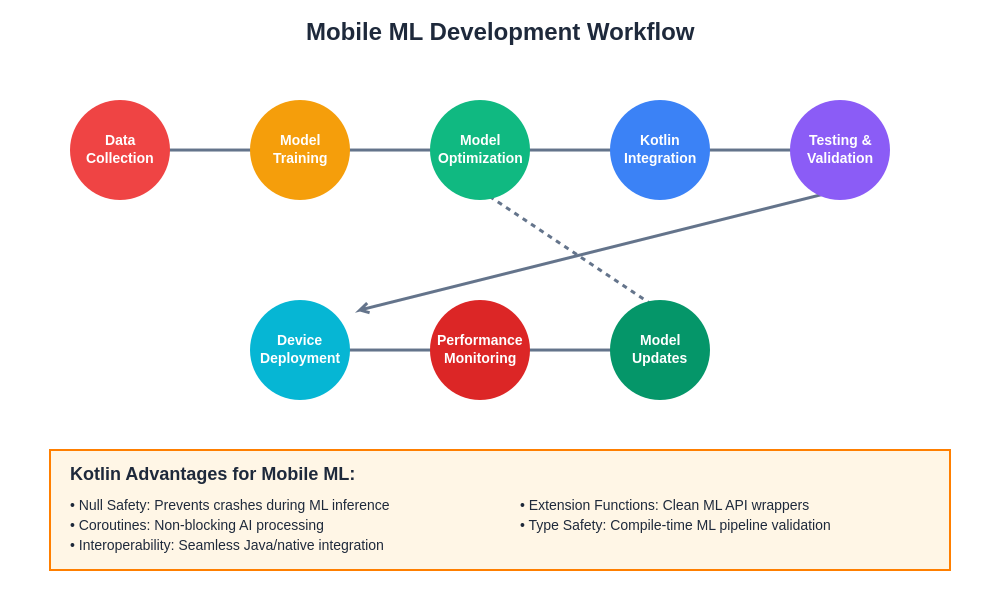 Mobile ML Development Workflow

Data Collection

Model Training

Model Optimization

Kotlin Integration

Testing & Validation

Device Deployment

Performance Monitoring

Model Updates

Kotlin Advantages for Mobile ML:

• Null Safety: Prevents crashes during ML inference
• Coroutines: Non-blocking AI processing
• Interoperability: Seamless Java/native integration

• Extension Functions: Clean ML API wrappers
• Type Safety: Compile-time ML pipeline validation